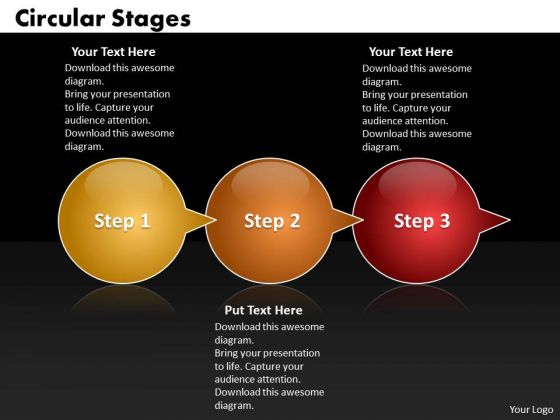 Circular Stages

Your Text Here
Download this awesome diagram.
Bring your presentation to life. Capture your audience attention.
Download this awesome diagram.

Your Text Here
Download this awesome diagram.
Bring your presentation to life. Capture your audience attention.
Download this awesome diagram.

Step 1

Step 2

Step 3

Put Text Here
Download this awesome diagram.
Bring your presentation to life. Capture your audience attention.
Download this awesome diagram.

Your Logo